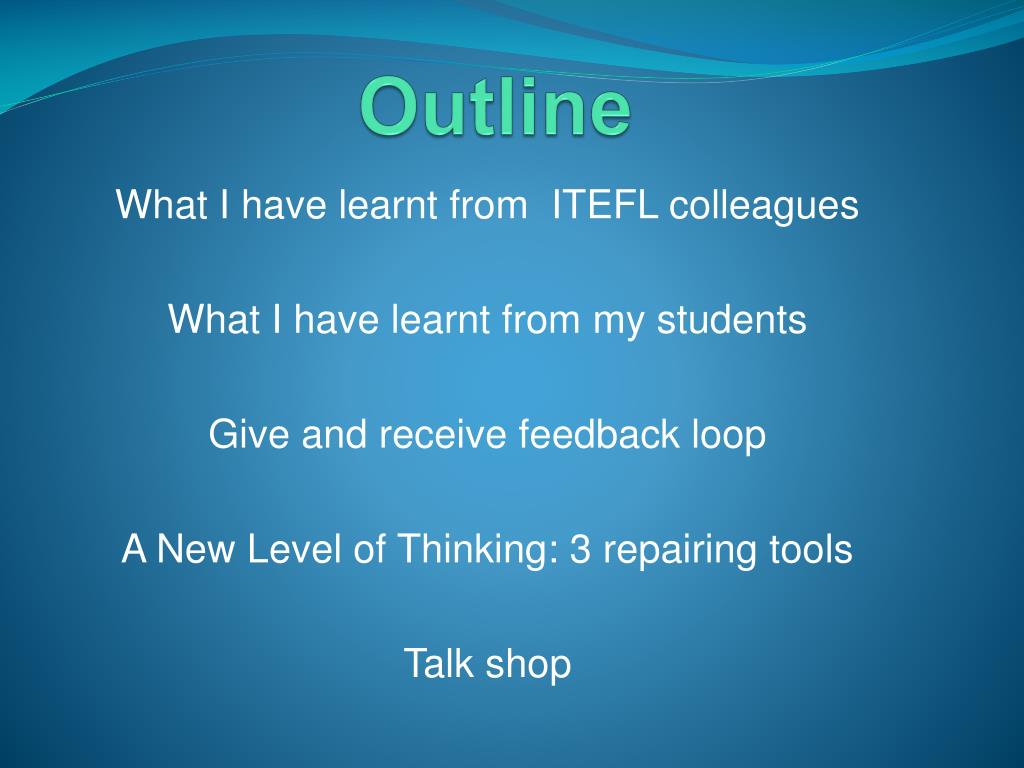 Outline

What I have learnt from  ITEFL colleagues

What I have learnt from my students

Give and receive feedback loop

A New Level of Thinking: 3 repairing tools

Talk shop